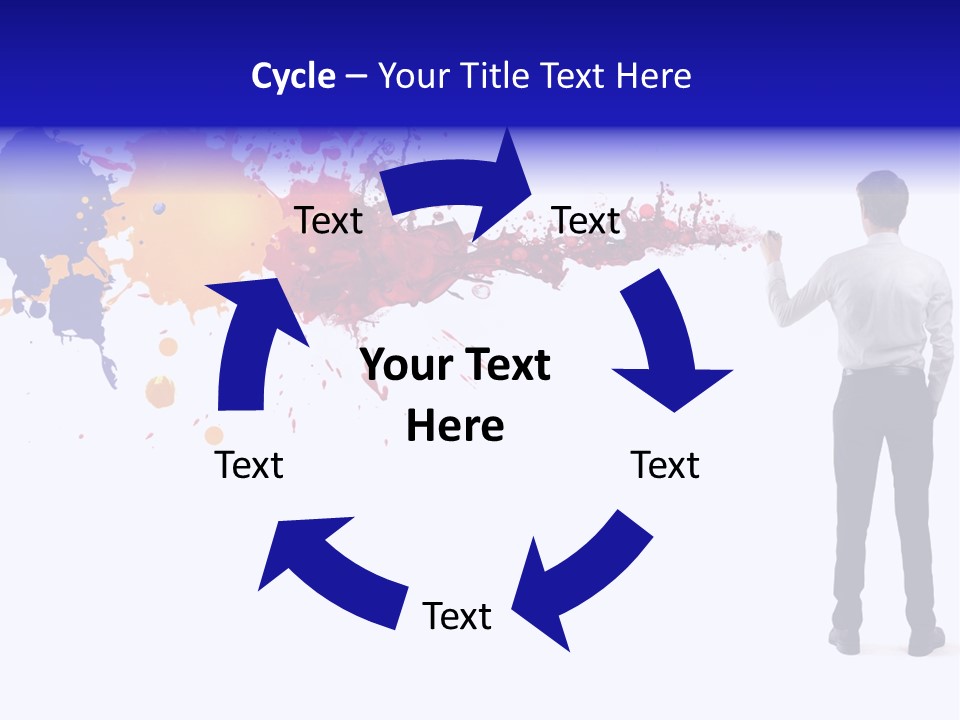 Cycle – Your Title Text Here

Text

Text

Your Text Here

Text

Text

Text